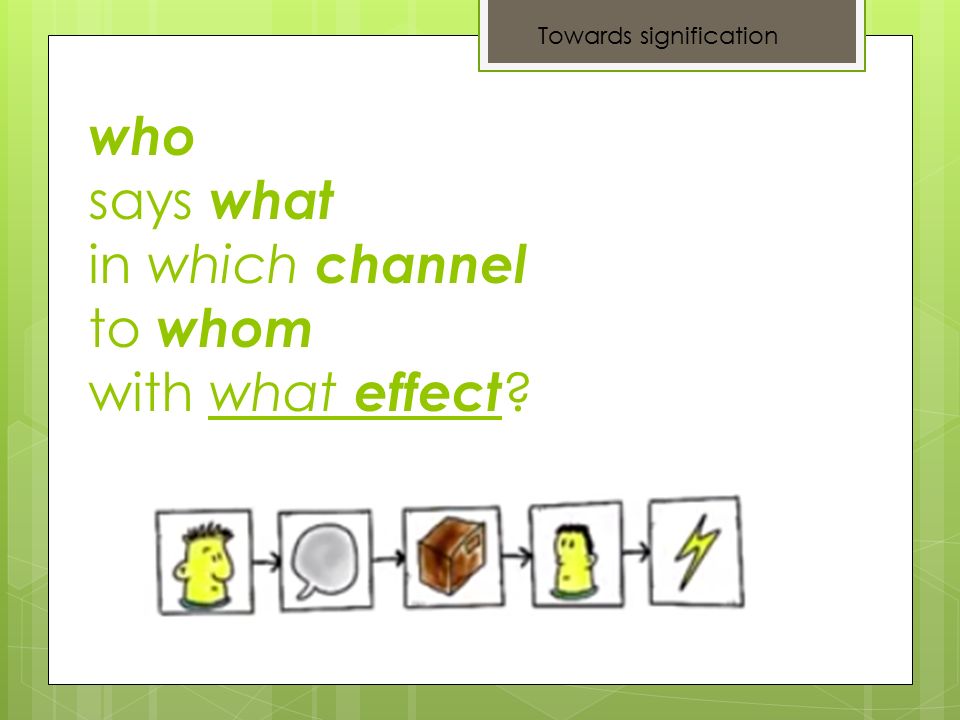 Towards signification

who
says what
in which channel
to whom
with what effect?